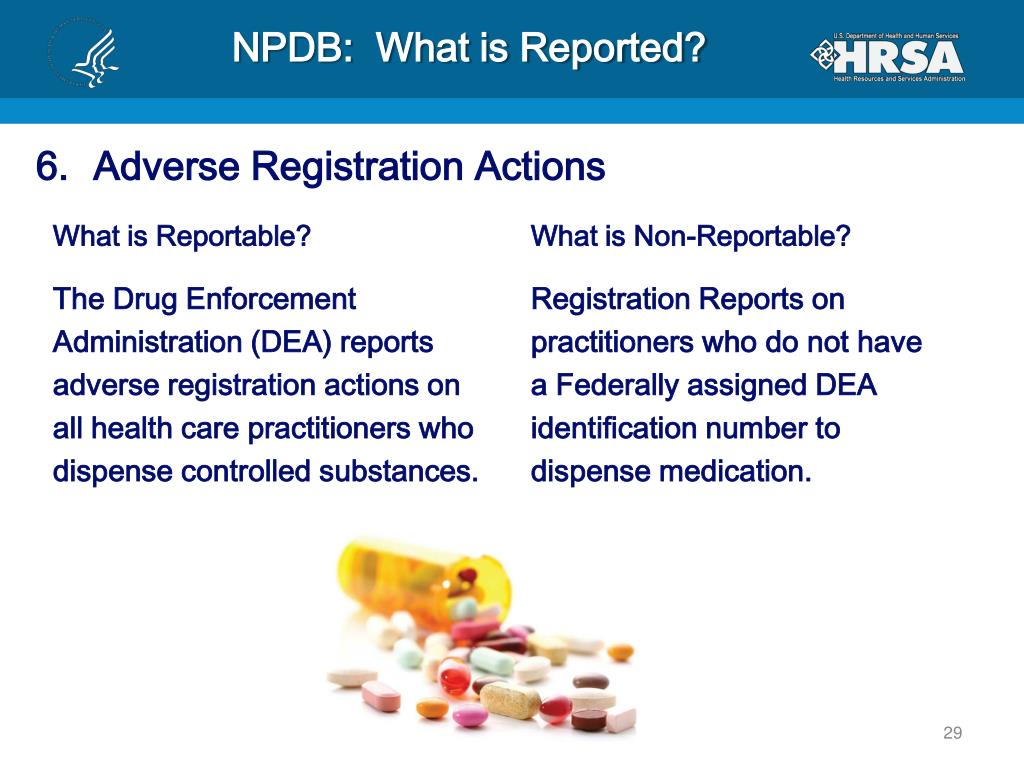 NPDB: What is Reported?

U.S. Department of Health and Human Services
HRSA
Health Resources and Services Administration

6. Adverse Registration Actions

What is Reportable?

The Drug Enforcement Administration (DEA) reports adverse registration actions on all health care practitioners who dispense controlled substances.

What is Non-Reportable?

Registration Reports on practitioners who do not have a Federally assigned DEA identification number to dispense medication.

29